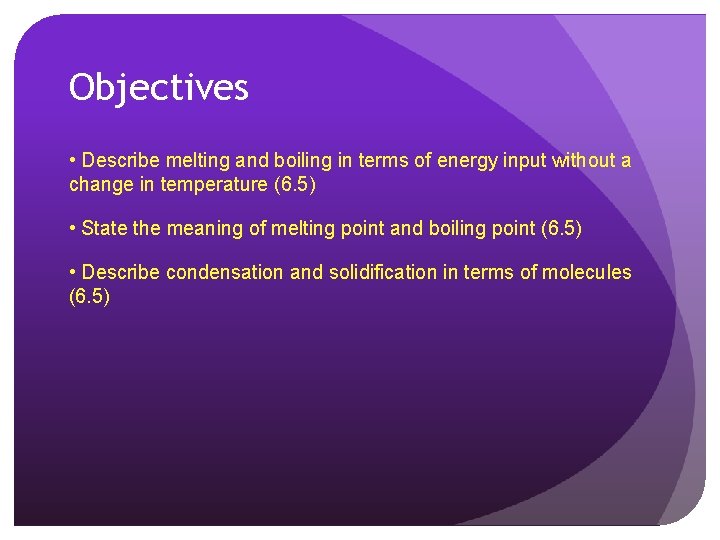 Objectives

• Describe melting and boiling in terms of energy input without a change in temperature (6.5)

• State the meaning of melting point and boiling point (6.5)

• Describe condensation and solidification in terms of molecules (6.5)